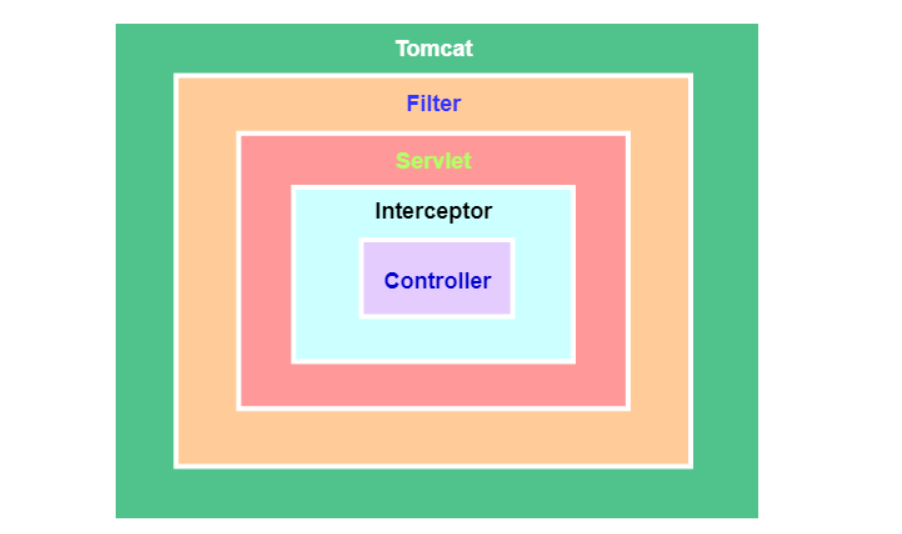 Tomcat

Filter

Servlet

Interceptor

Controller